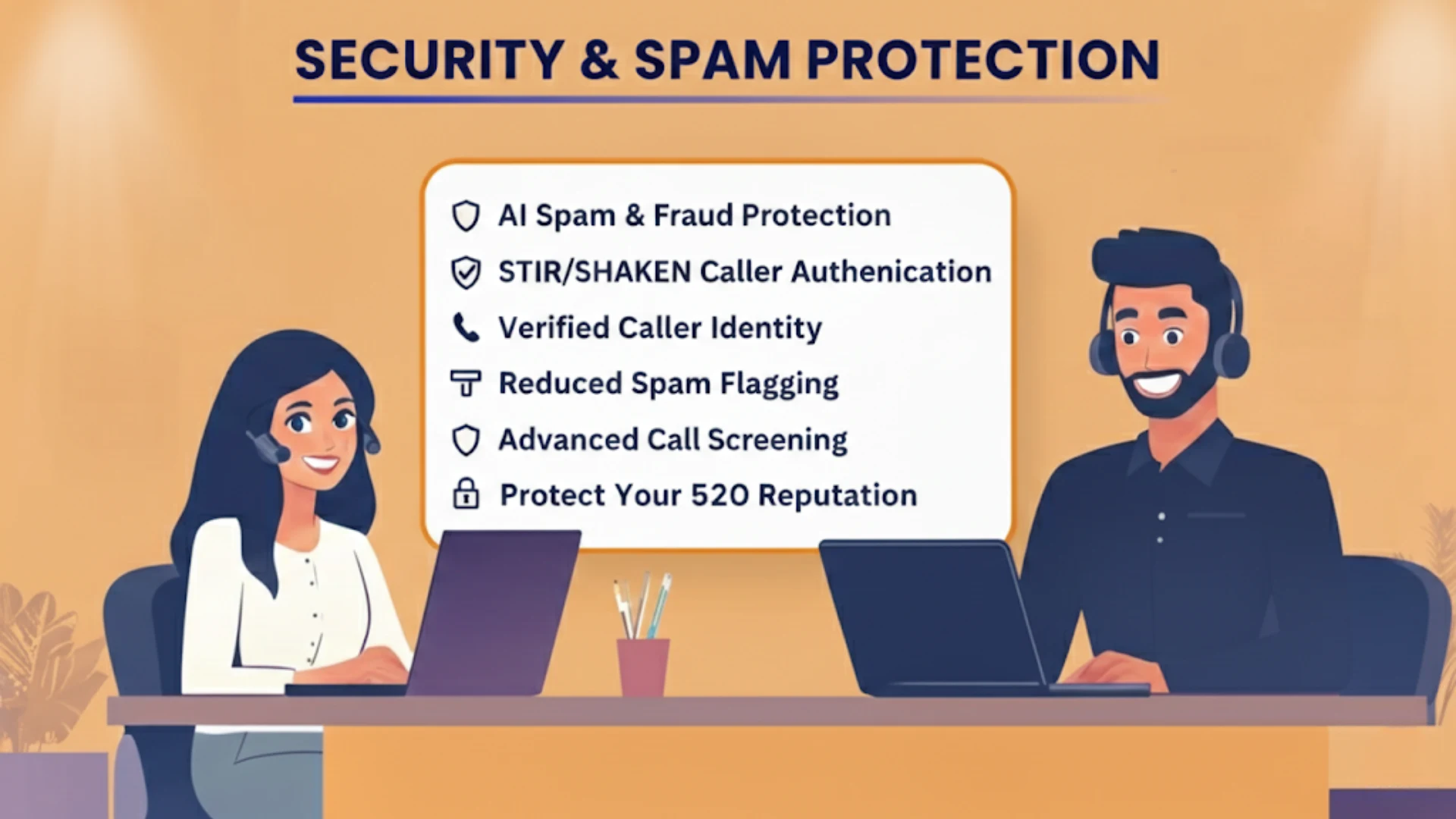 SECURITY & SPAM PROTECTION

AI Spam & Fraud Protection

STIR/SHAKEN Caller Authenication

Verified Caller Identity

Reduced Spam Flagging

Advanced Call Screening

Protect Your 520 Reputation